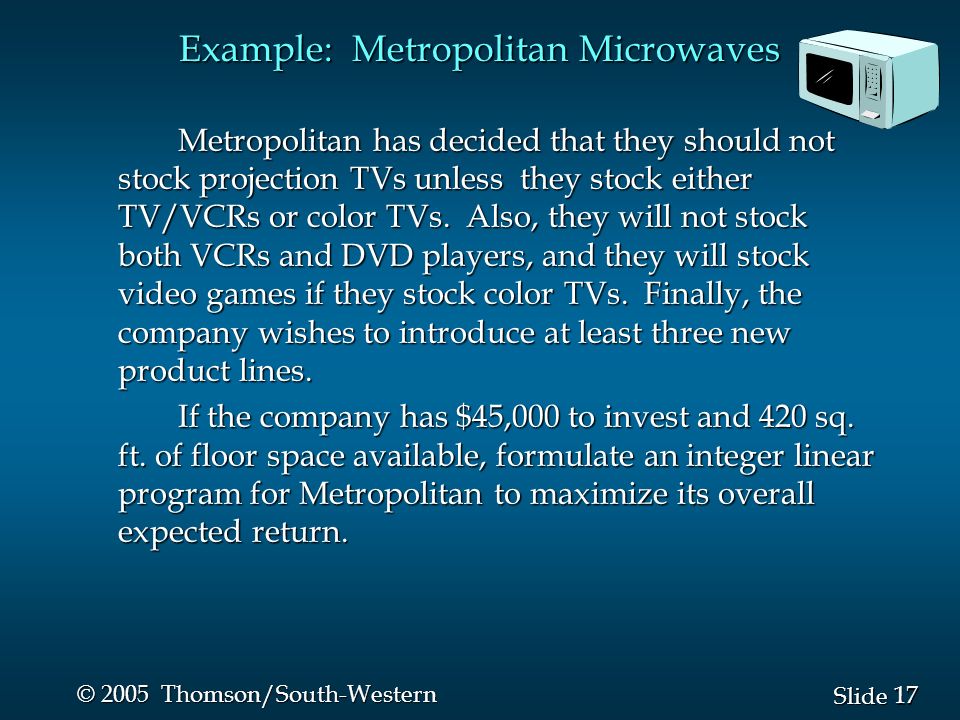 Example: Metropolitan Microwaves

Metropolitan has decided that they should not stock projection TVs unless they stock either TV/VCRs or color TVs. Also, they will not stock both VCRs and DVD players, and they will stock video games if they stock color TVs. Finally, the company wishes to introduce at least three new product lines.

If the company has \$45,000 to invest and 420 sq. ft. of floor space available, formulate an integer linear program for Metropolitan to maximize its overall expected return.

© 2005 Thomson/South-Western

Slide 17